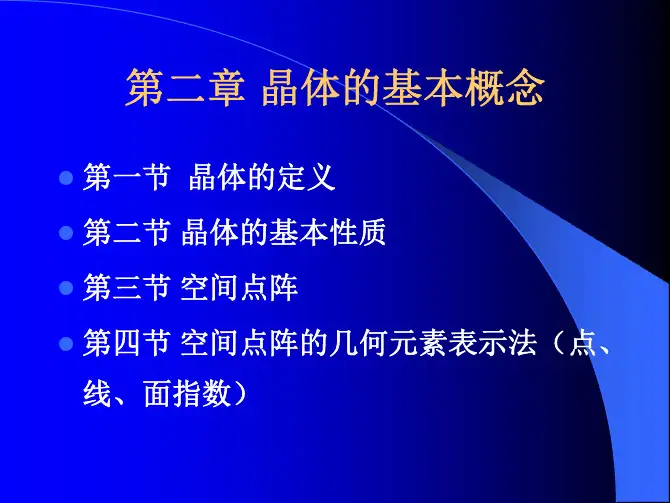 第二章 晶体的基本概念

第一节 晶体的定义

第二节 晶体的基本性质

第三节 空间点阵

第四节 空间点阵的几何元素表示法（点、线、面指数）